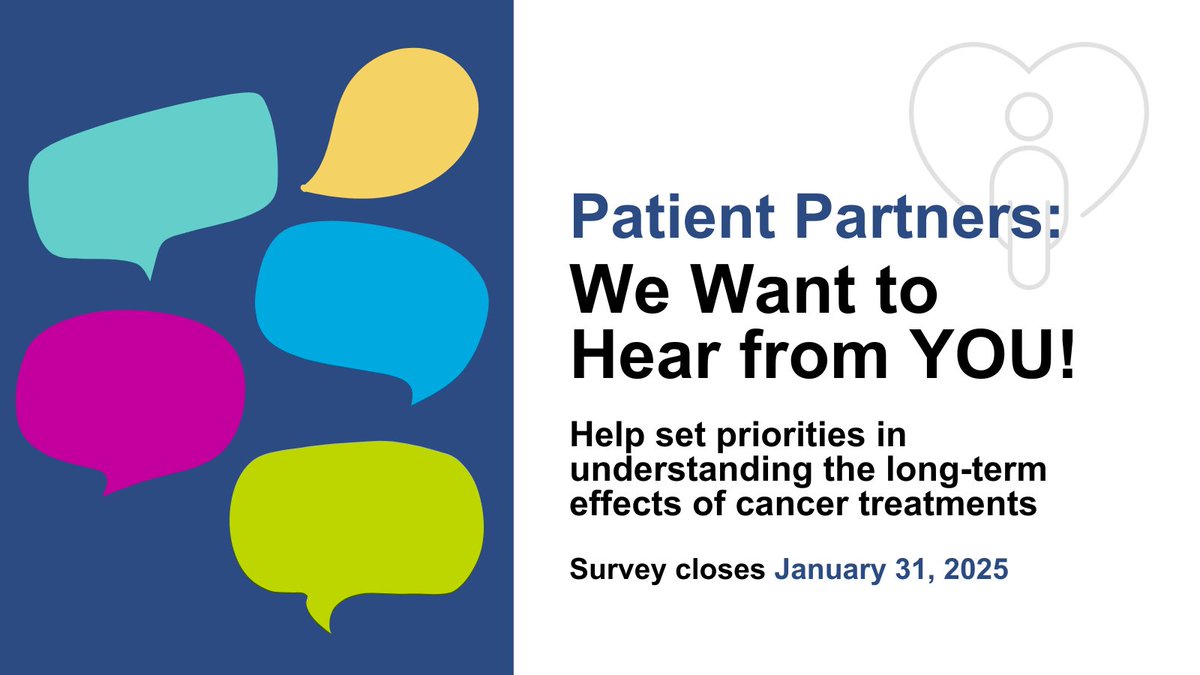 Patient Partners:
We Want to Hear from YOU!

Help set priorities in understanding the long-term effects of cancer treatments

Survey closes January 31, 2025